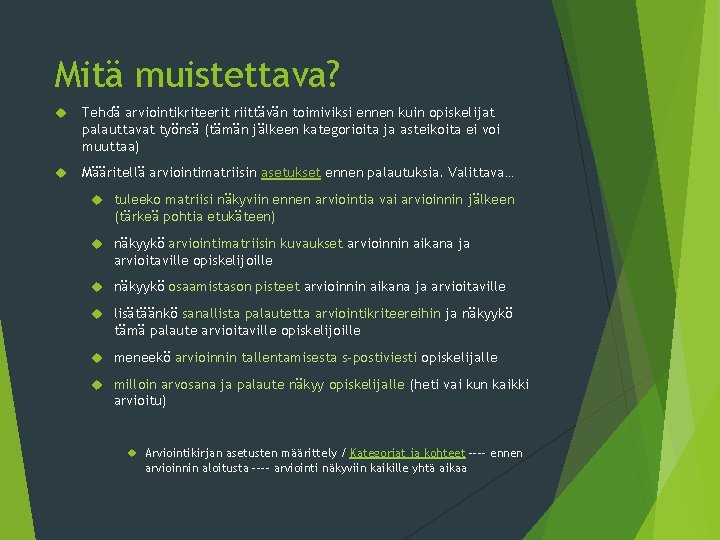 Mitä muistettava?

Tehdä arviointikriteerit riittävän toimiviksi ennen kuin opiskelijat palauttavat työnsä (tämän jälkeen kategorioita ja asteikoita ei voi muuttaa)

Määritellä arviointimatriisin asetukset ennen palautuksia. Valittava…

tuleeko matriisi näkyviin ennen arviointia vai arvioinnin jälkeen (tärkeä pohtia etukäteen)

näkyykö arviointimatriisin kuvaukset arvioinnin aikana ja arvioitaville opiskelijoille

näkyykö osaamistason pisteet arvioinnin aikana ja arvioitaville

lisätäänkö sanallista palautetta arviointikriteereihin ja näkyykö tämä palaute arvioitaville opiskelijoille

meneekö arvioinnin tallentamisesta s-postiviesti opiskelijalle

milloin arvosana ja palaute näkyy opiskelijalle (heti vai kun kaikki arvioitu)

Arviointikirjan asetusten määrittely / Kategoriat ja kohteet ---- ennen arvioinnin aloitusta ---- arviointi näkyviin kaikille yhtä aikaa